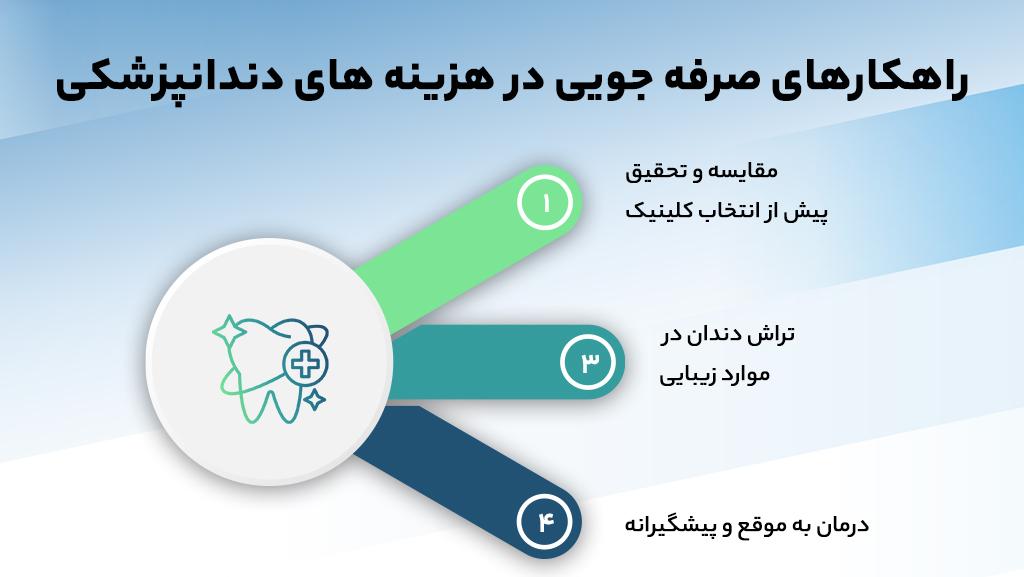 راهکارهای صرفه جویی در هزینه های دندانپزشکی

۱
مقایسه و تحقیق
پیش از انتخاب کلینیک

۳
تراش دندان در
موارد زیبایی

۴
درمان به موقع و پیشگیرانه